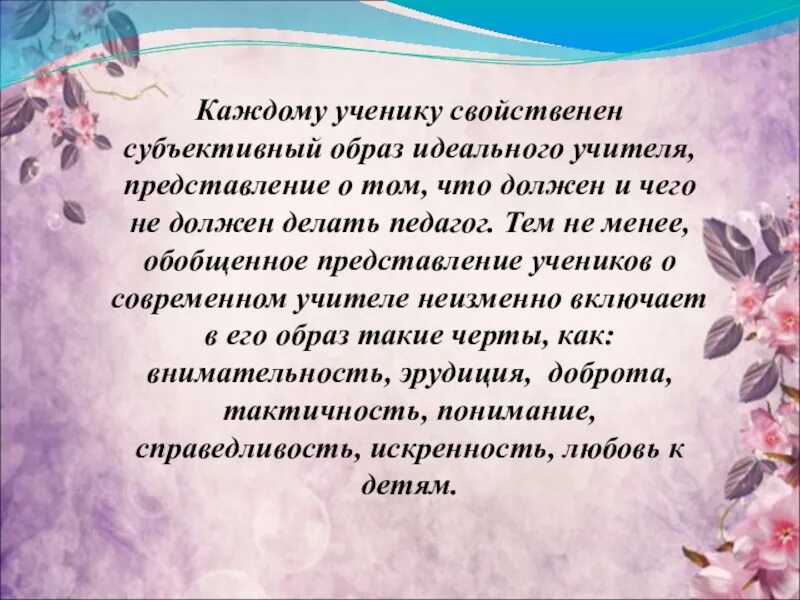 Каждому ученику свойственен субъективный образ идеального учителя, представление о том, что должен и чего не должен делать педагог. Тем не менее, обобщенное представление учеников о современном учителе неизменно включает в его образ такие черты, как: внимательность, эрудиция, доброта, тактичность, понимание, справедливость, искренность, любовь к детям.